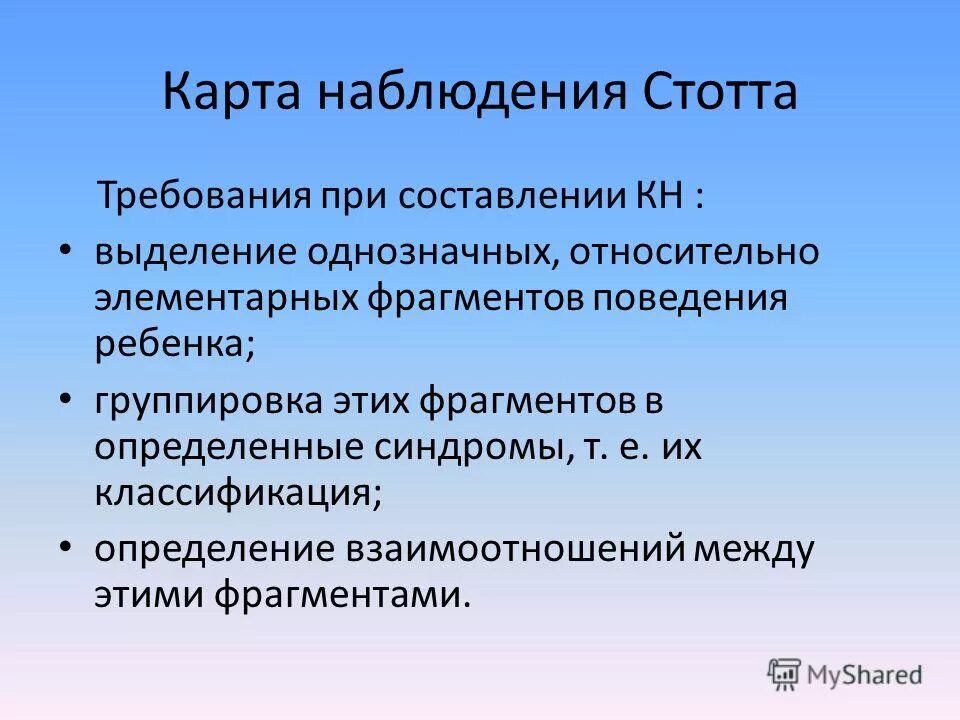 Карта наблюдения Стотта

Требования при составлении КН :

• выделение однозначных, относительно элементарных фрагментов поведения ребенка;
• группировка этих фрагментов в определенные синдромы, т. е. их классификация;
• определение взаимоотношений между этими фрагментами.

MyShared